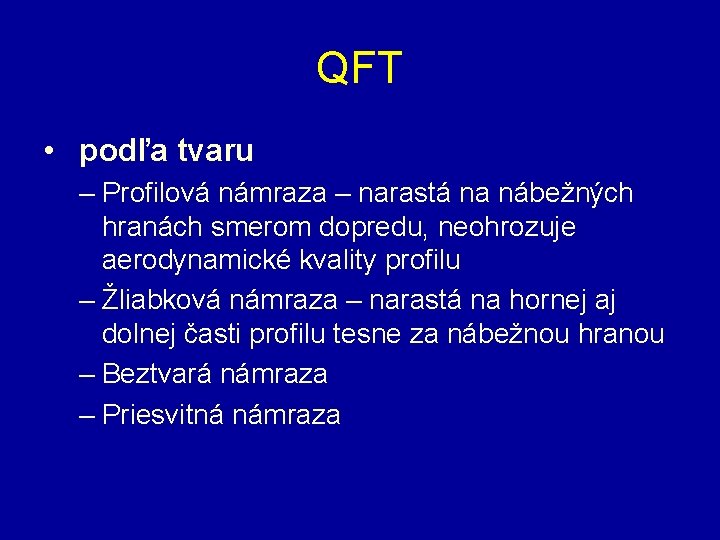 QFT

• podľa tvaru
– Profilová námraza – narastá na nábežných hranách smerom dopredu, neohrozuje aerodynamické kvality profilu
– Žliabková námraza – narastá na hornej aj dolnej časti profilu tesne za nábežnou hranou
– Beztvará námraza
– Priesvitná námraza